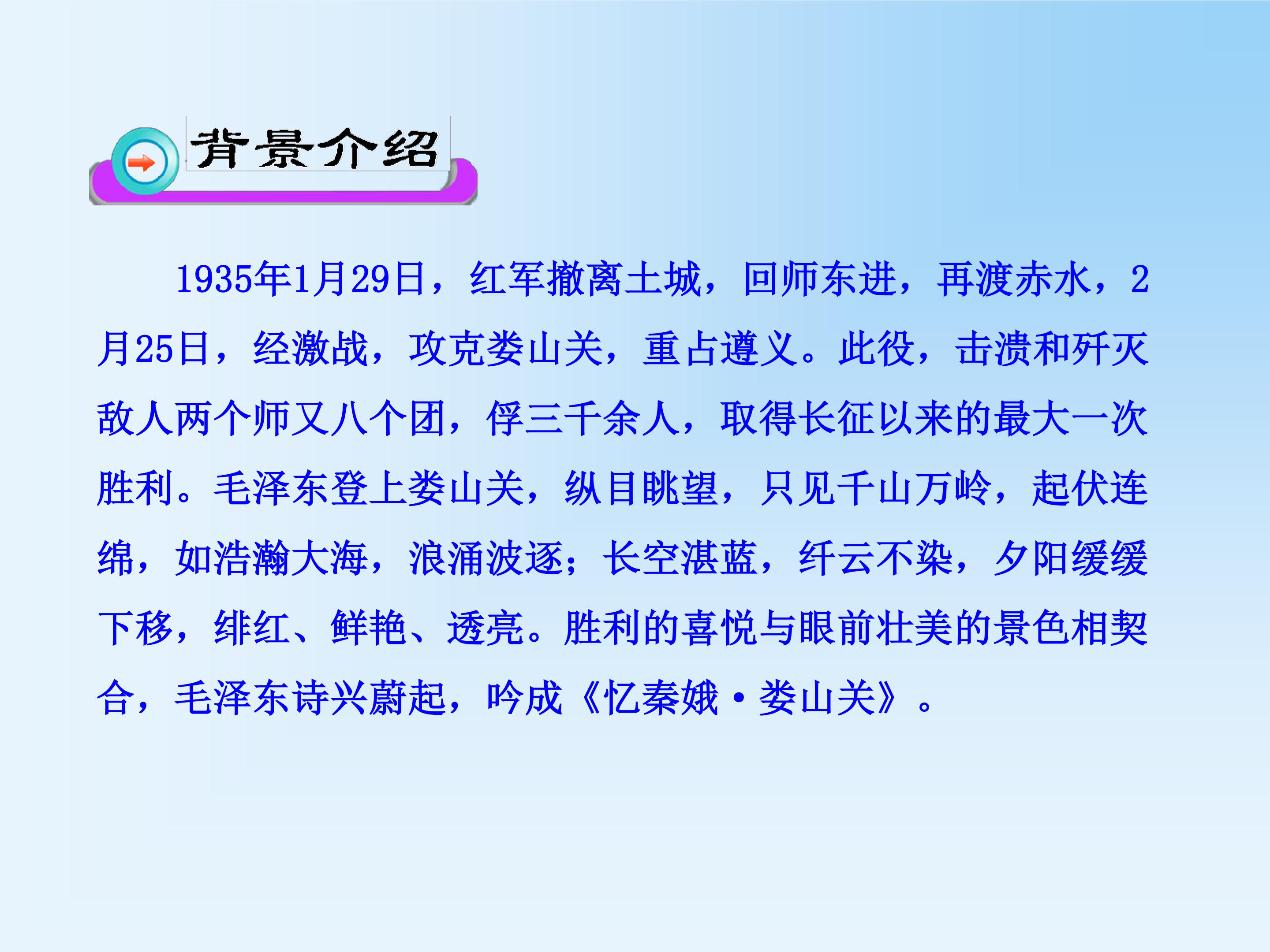 背景介绍

1935年1月29日，红军撤离土城，回师东进，再渡赤水，2月25日，经激战，攻克娄山关，重占遵义。此役，击溃和歼灭敌人两个师又八个团，俘三千余人，取得长征以来的最大一次胜利。毛泽东登上娄山关，纵目眺望，只见千山万岭，起伏连绵，如浩瀚大海，浪涌波逐；长空湛蓝，纤云不染，夕阳缓缓下移，绯红、鲜艳、透亮。胜利的喜悦与眼前壮美的景色相契合，毛泽东诗兴蔚起，吟成《忆秦娥·娄山关》。